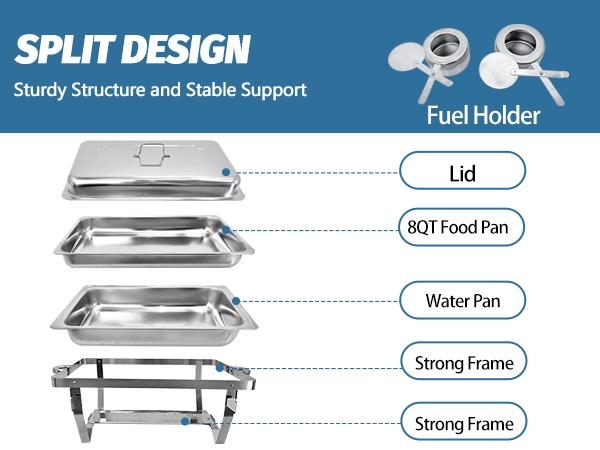 SPLIT DESIGN
Sturdy Structure and Stable Support

Fuel Holder

Lid

8QT Food Pan

Water Pan

Strong Frame

Strong Frame